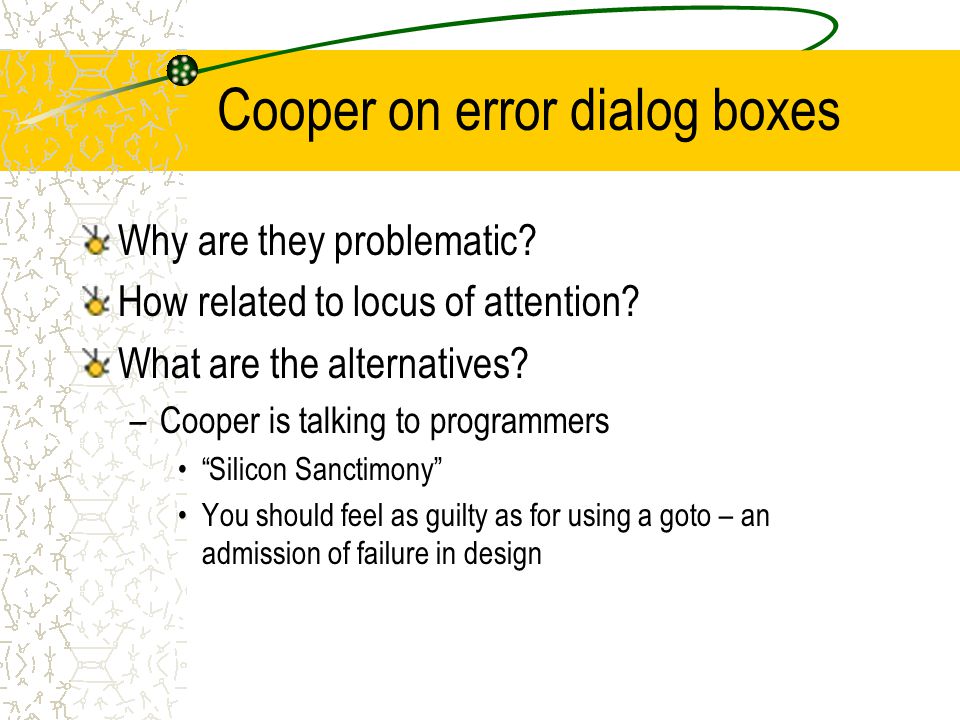 Cooper on error dialog boxes

Why are they problematic?

How related to locus of attention?

What are the alternatives?

– Cooper is talking to programmers

• “Silicon Sanctimony”

• You should feel as guilty as for using a goto – an admission of failure in design